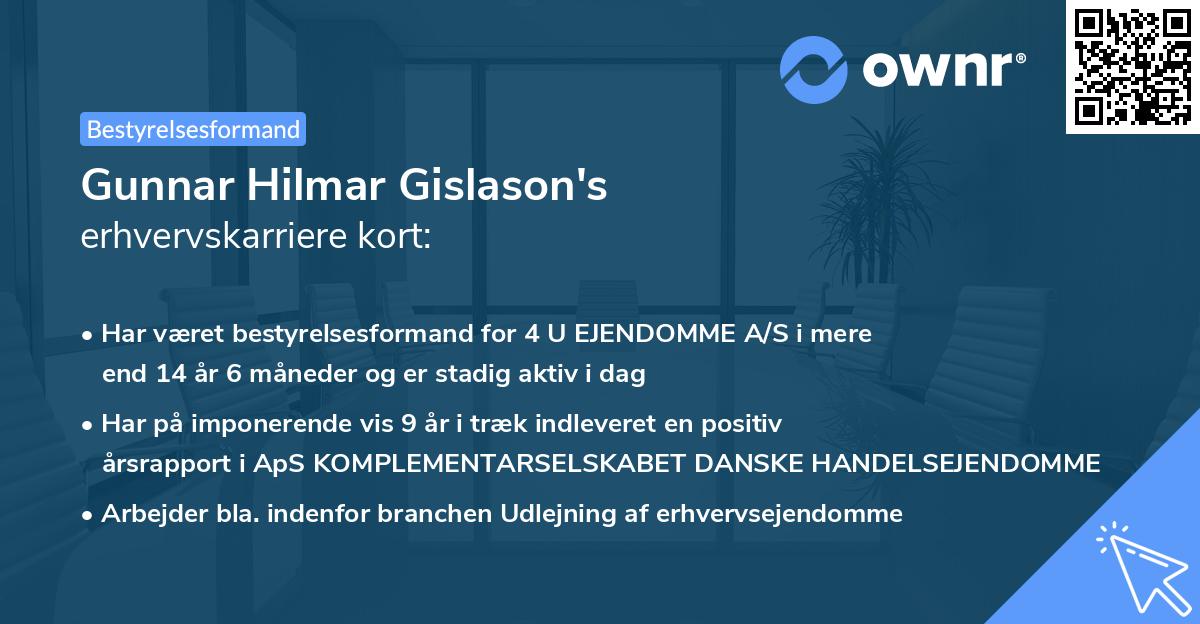 ownr®

Bestyrelsesformand

Gunnar Hilmar Gislason's
erhvervskarriere kort:

• Har været bestyrelsesformand for 4 U EJENDOMME A/S i mere end 14 år 6 måneder og er stadig aktiv i dag

• Har på imponerende vis 9 år i træk indleveret en positiv årsrapport i ApS KOMPLEMENTARSELSKABET DANSKE HANDELSEJENDOMME

• Arbejder bla. indenfor branchen Udlejning af erhvervsejendomme